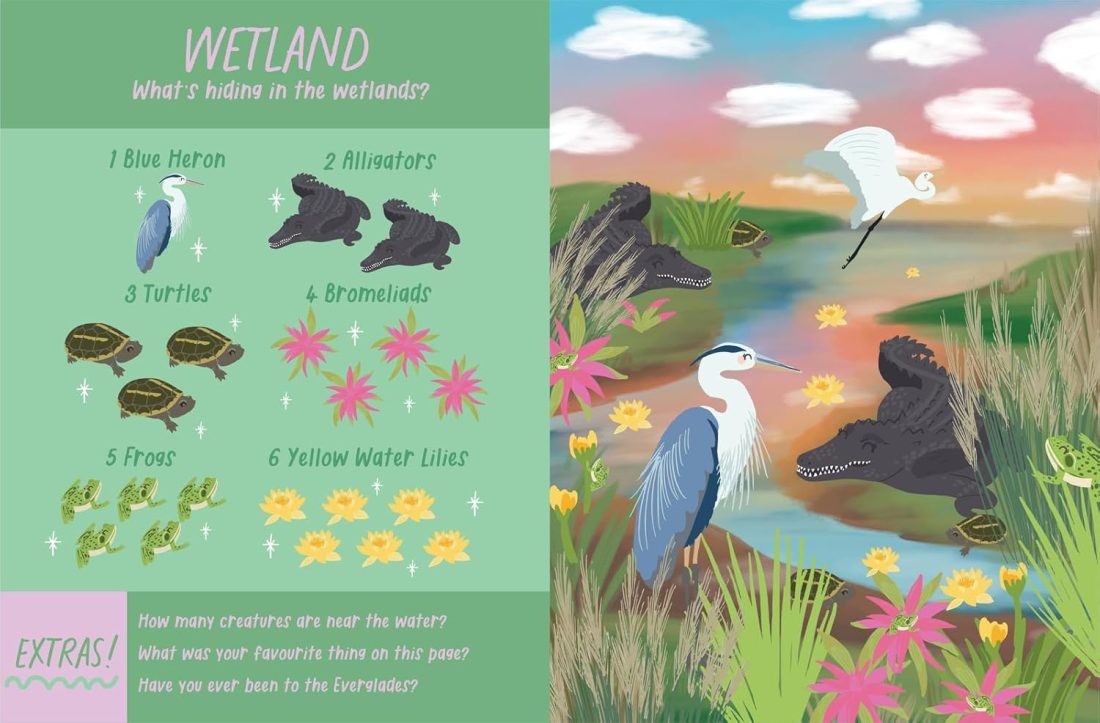 WETLAND
What's hiding in the wetlands?

1 Blue Heron

2 Alligators

3 Turtles

4 Bromeliads

5 Frogs

6 Yellow Water Lilies

EXTRAS!

How many creatures are near the water?
What was your favourite thing on this page?
Have you ever been to the Everglades?